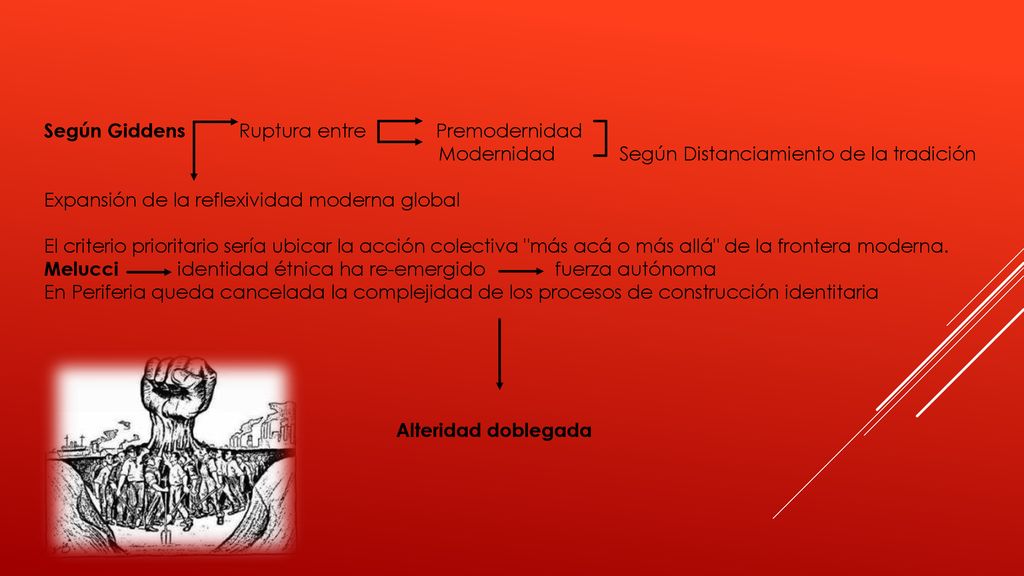 Según Giddens Ruptura entre Premodernidad
Modernidad Según Distanciamiento de la tradición

Expansión de la reflexividad moderna global

El criterio prioritario sería ubicar la acción colectiva "más acá o más allá" de la frontera moderna.
Melucci identidad étnica ha re-emergido fuerza autónoma
En Periferia queda cancelada la complejidad de los procesos de construcción identitaria

Alteridad doblegada